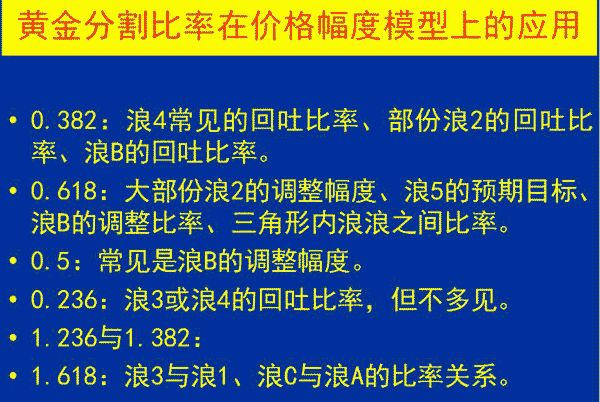 黄金分割比率在价格幅度模型上的应用

• 0.382：浪4常见的回吐比率、部份浪2的回吐比率、浪B的回吐比率。
• 0.618：大部份浪2的调整幅度、浪5的预期目标、浪B的调整比率、三角形内浪浪之间比率。
• 0.5：常见是浪B的调整幅度。
• 0.236：浪3或浪4的回吐比率，但不多见。
• 1.236与1.382：
• 1.618：浪3与浪1、浪C与浪A的比率关系。